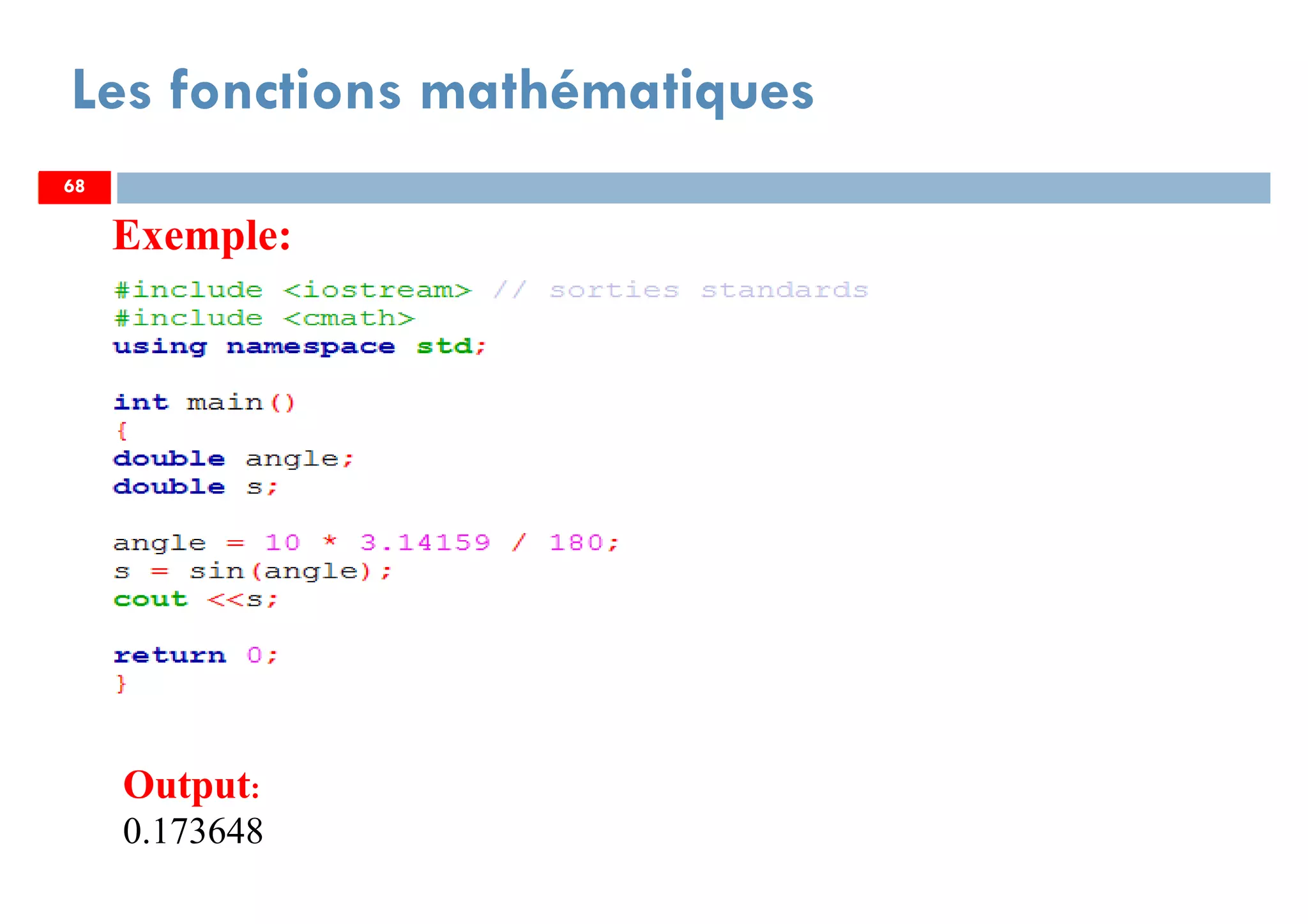 Les fonctions mathématiques

68

Exemple:

#include <iostream> // sorties standards
#include <cmath>
using namespace std;

int main()
{
double angle;
double s;

angle = 10 * 3.14159 / 180;
s = sin(angle);
cout <<s;

return 0;
}

Output:
0.173648